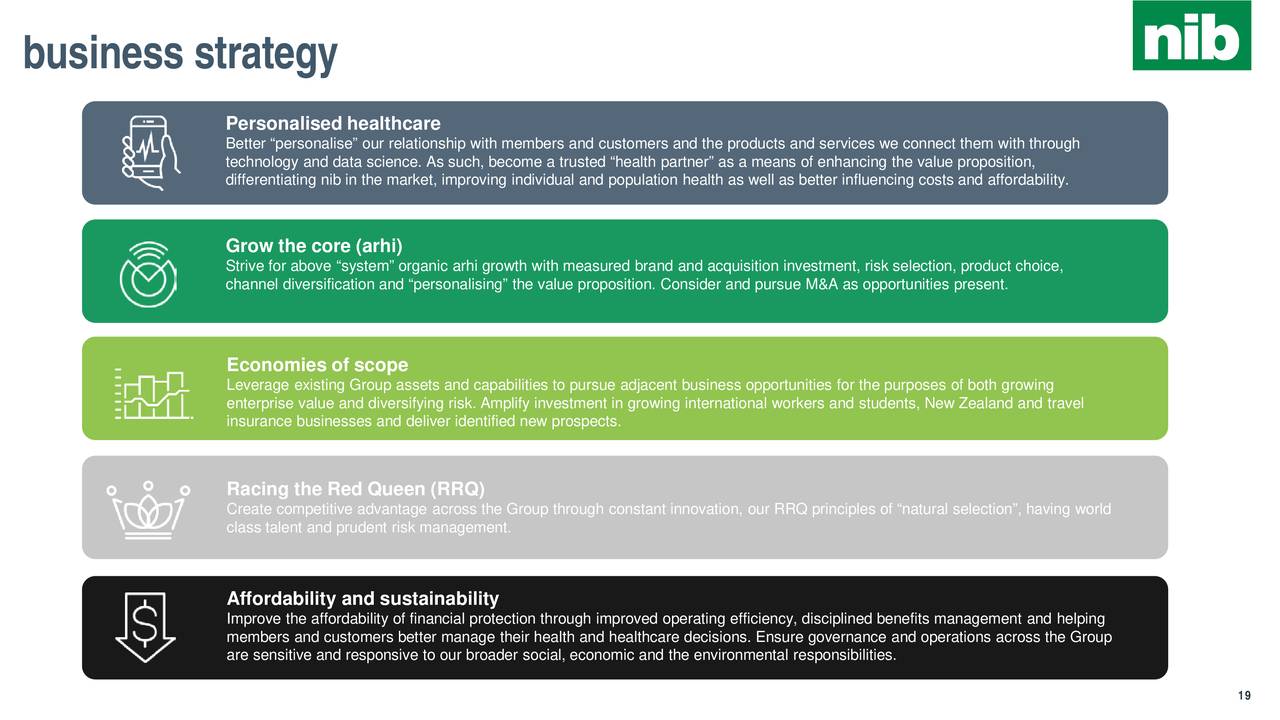 business strategy

nib

Personalised healthcare
Better “personalise” our relationship with members and customers and the products and services we connect them with through technology and data science. As such, become a trusted “health partner” as a means of enhancing the value proposition, differentiating nib in the market, improving individual and population health as well as better influencing costs and affordability.

Grow the core (arhi)
Strive for above “system” organic arhi growth with measured brand and acquisition investment, risk selection, product choice, channel diversification and “personalising” the value proposition. Consider and pursue M&A as opportunities present.

Economies of scope
Leverage existing Group assets and capabilities to pursue adjacent business opportunities for the purposes of both growing enterprise value and diversifying risk. Amplify investment in growing international workers and students, New Zealand and travel insurance businesses and deliver identified new prospects.

Racing the Red Queen (RRQ)
Create competitive advantage across the Group through constant innovation, our RRQ principles of “natural selection”, having world class talent and prudent risk management.

Affordability and sustainability
Improve the affordability of financial protection through improved operating efficiency, disciplined benefits management and helping members and customers better manage their health and healthcare decisions. Ensure governance and operations across the Group are sensitive and responsive to our broader social, economic and the environmental responsibilities.

19